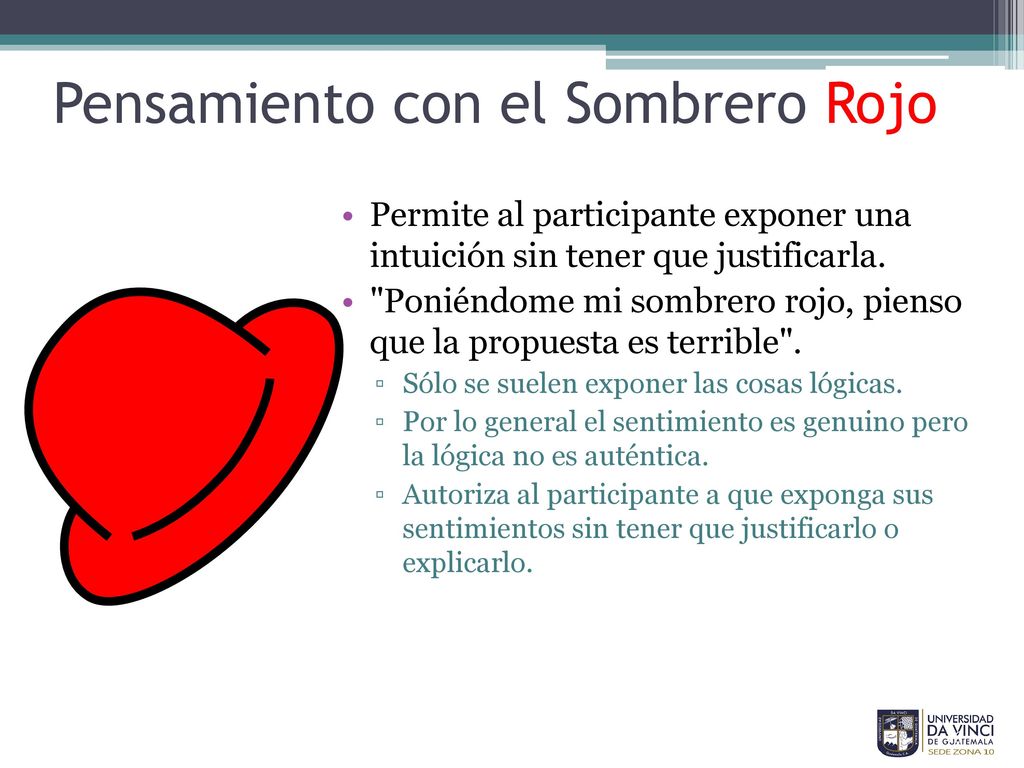 Pensamiento con el Sombrero Rojo

• Permite al participante exponer una intuición sin tener que justificarla.
• "Poniéndome mi sombrero rojo, pienso que la propuesta es terrible".
▫ Sólo se suelen exponer las cosas lógicas.
▫ Por lo general el sentimiento es genuino pero la lógica no es auténtica.
▫ Autoriza al participante a que exponga sus sentimientos sin tener que justificarlo o explicarlo.

UNIVERSIDAD DA VINCI DE GUATEMALA SEDE ZONA 10